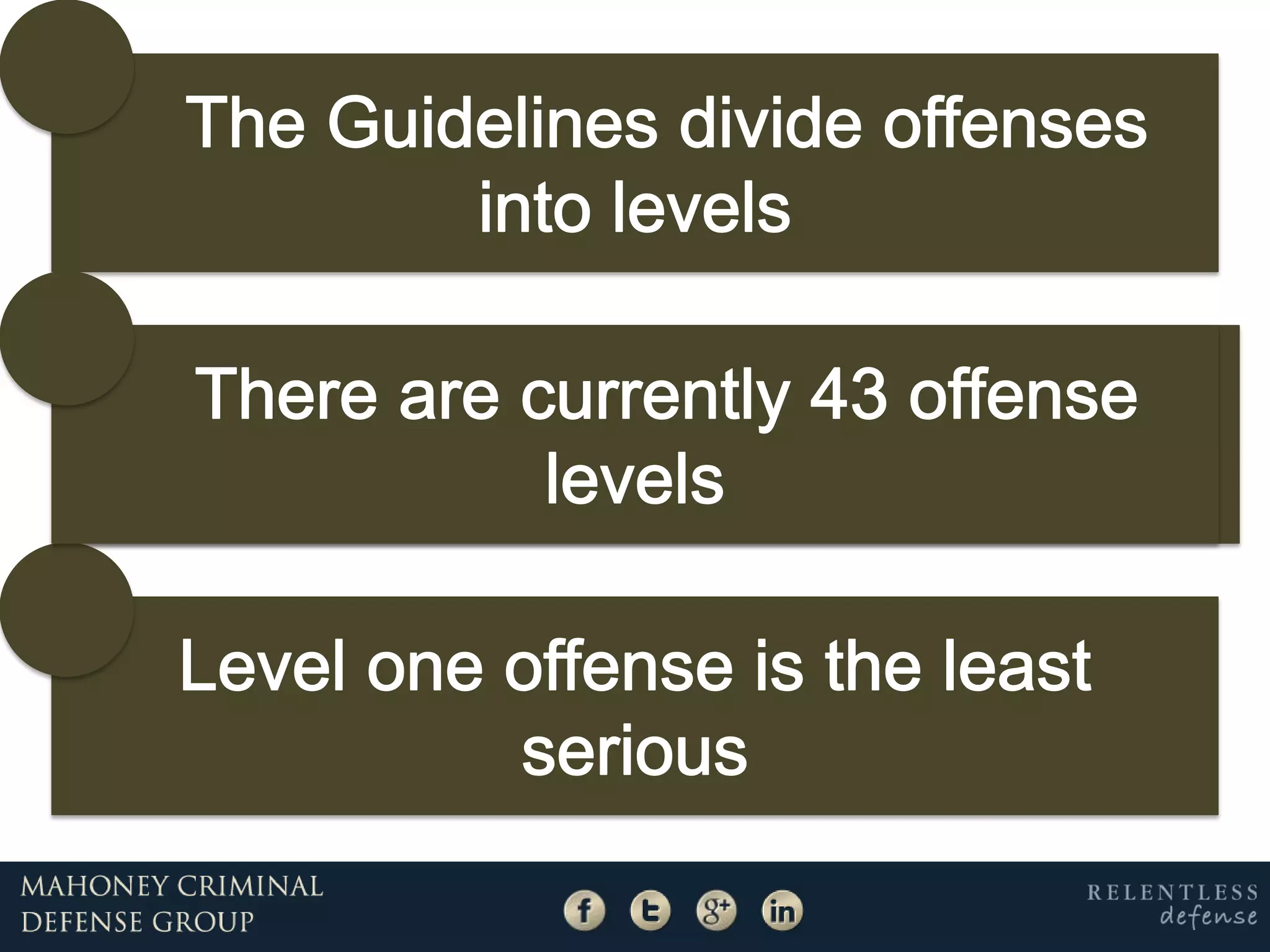 The Guidelines divide offenses into levels

There are currently 43 offense levels

Level one offense is the least serious

MAHONEY CRIMINAL DEFENSE GROUP

f t g+ in

RELENTLESS defense